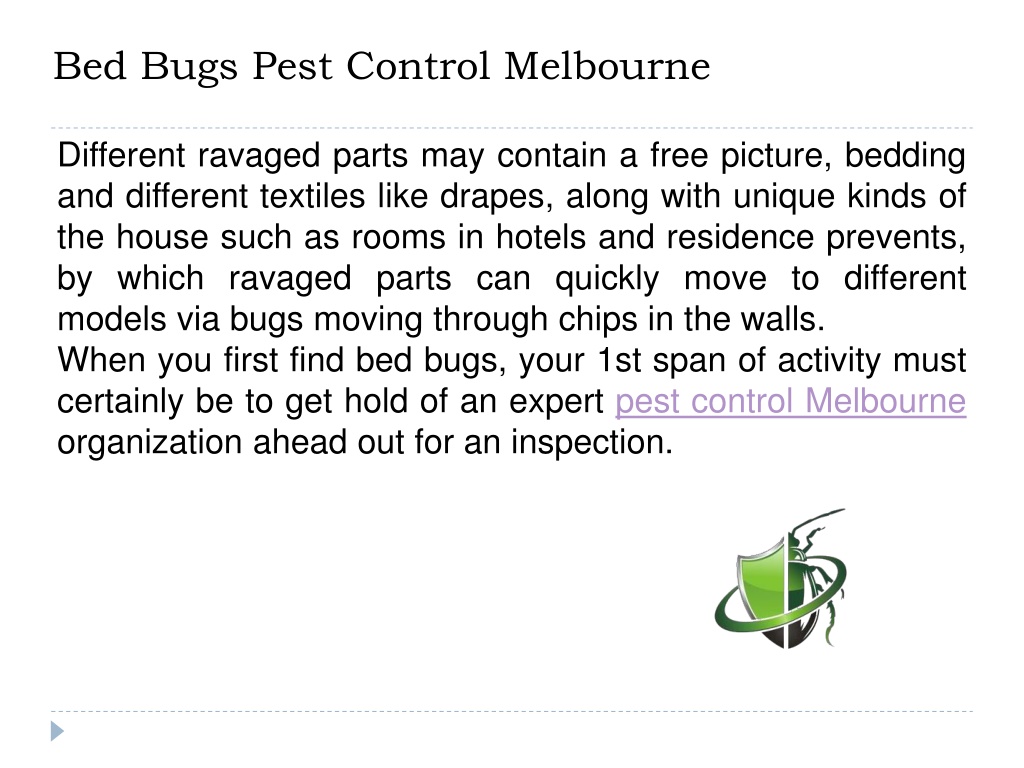 Bed Bugs Pest Control Melbourne

Different ravaged parts may contain a free picture, bedding and different textiles like drapes, along with unique kinds of the house such as rooms in hotels and residence prevents, by which ravaged parts can quickly move to different models via bugs moving through chips in the walls.
When you first find bed bugs, your 1st span of activity must certainly be to get hold of an expert pest control Melbourne organization ahead out for an inspection.